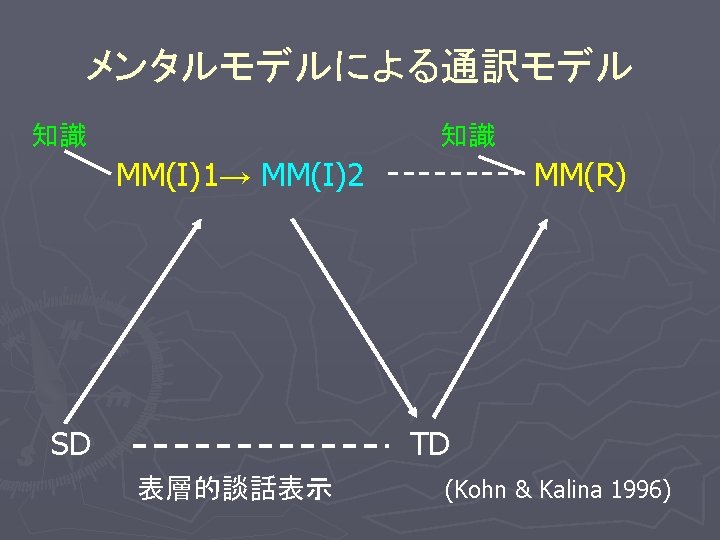 メンタルモデルによる通訳モデル

知識

知識

MM(I)1→ MM(I)2

MM(R)

SD

TD

表層的談話表示

(Kohn & Kalina 1996)